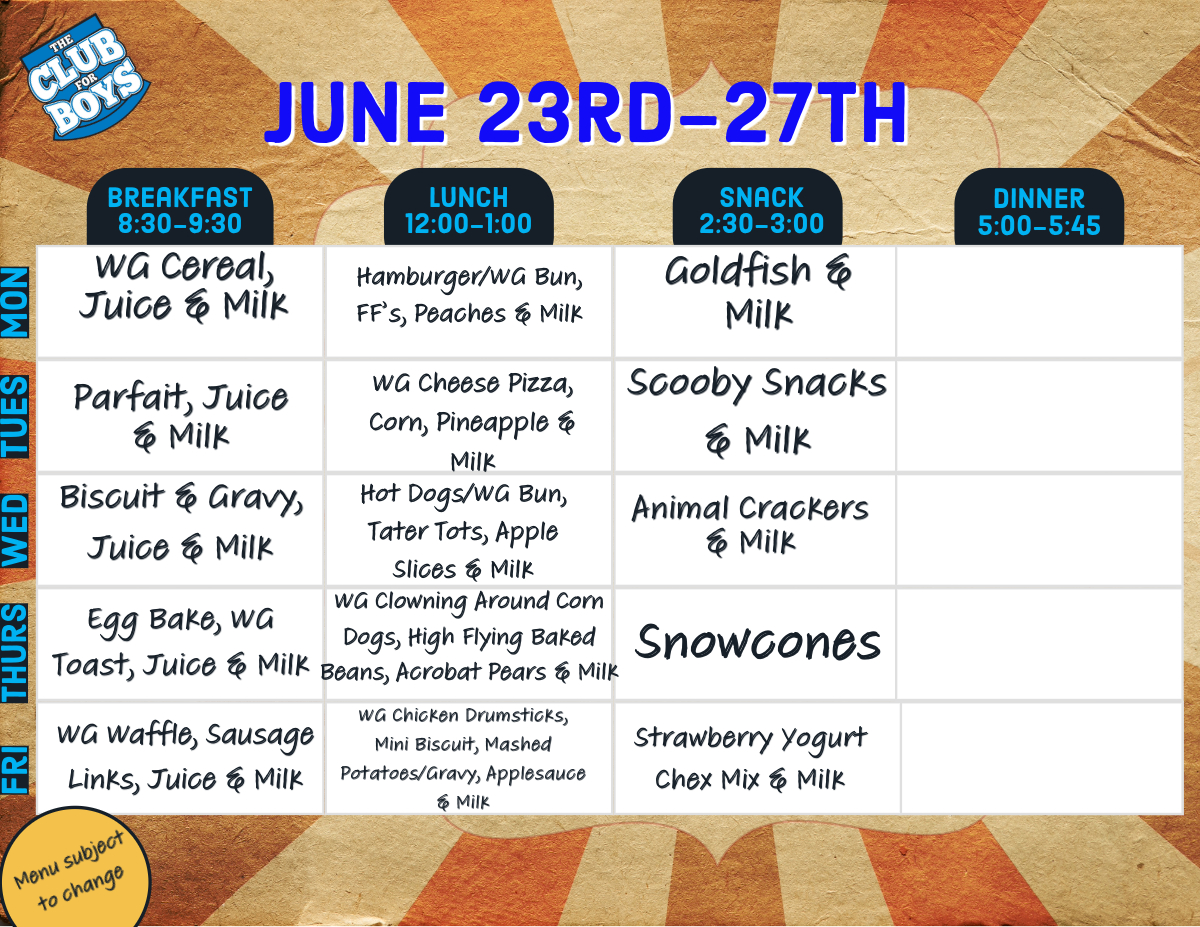 THE CLUB FOR BOYS

JUNE 23RD-27TH

| | BREAKFAST 8:30-9:30 | LUNCH 12:00-1:00 | SNACK 2:30-3:00 | DINNER 5:00-5:45 |
|---|---|---|---|---|
| MON | WG Cereal, Juice & Milk | Hamburger/WG Bun, FF's, Peaches & Milk | Goldfish & Milk | |
| TUES | Parfait, Juice & Milk | WG Cheese Pizza, Corn, Pineapple & Milk | Scooby Snacks & Milk | |
| WED | Biscuit & Gravy, Juice & Milk | Hot Dogs/WG Bun, Tater Tots, Apple Slices & Milk | Animal Crackers & Milk | |
| THURS | Egg Bake, WG Toast, Juice & Milk | WG Clowning Around Corn Dogs, High Flying Baked Beans, Acrobat Pears & Milk | Snowcones | |
| FRI | WG Waffle, Sausage Links, Juice & Milk | WG Chicken Drumsticks, Mini Biscuit, Mashed Potatoes/Gravy, Applesauce & Milk | Strawberry Yogurt Chex Mix & Milk | |

Menu subject to change